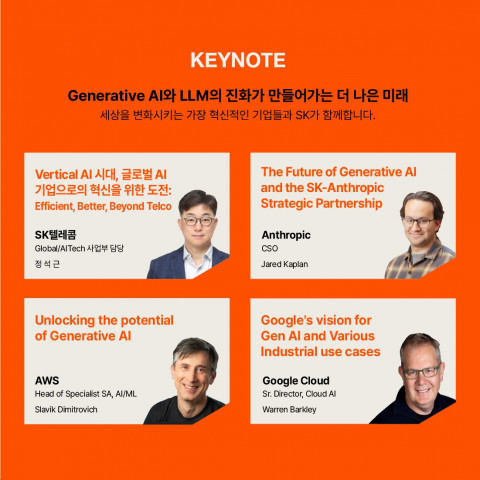 KEYNOTE

Generative AI와 LLM의 진화가 만들어가는 더 나은 미래
세상을 변화시키는 가장 혁신적인 기업들과 SK가 함께합니다.

Vertical AI 시대, 글로벌 AI 기업으로의 혁신을 위한 도전: Efficient, Better, Beyond Telco

SK텔레콤
Global/AITech 사업부 담당
정 석 근

The Future of Generative AI and the SK-Anthropic Strategic Partnership

Anthropic
CSO
Jared Kaplan

Unlocking the potential of Generative AI

AWS
Head of Specialist SA, AI/ML
Slavik Dimitrovich

Google's vision for Gen AI and Various Industrial use cases

Google Cloud
Sr. Director, Cloud AI
Warren Barkley